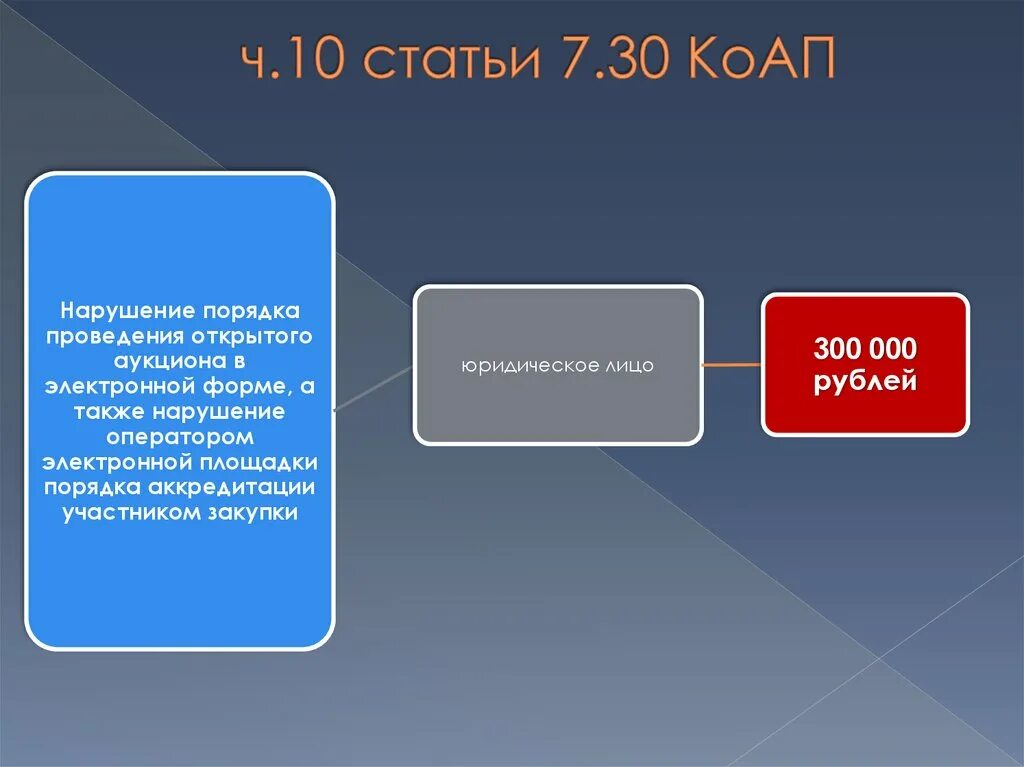 ч.10 статьи 7.30 КоАП

Нарушение порядка проведения открытого аукциона в электронной форме, а также нарушение оператором электронной площадки порядка аккредитации участником закупки

юридическое лицо

300 000 рублей